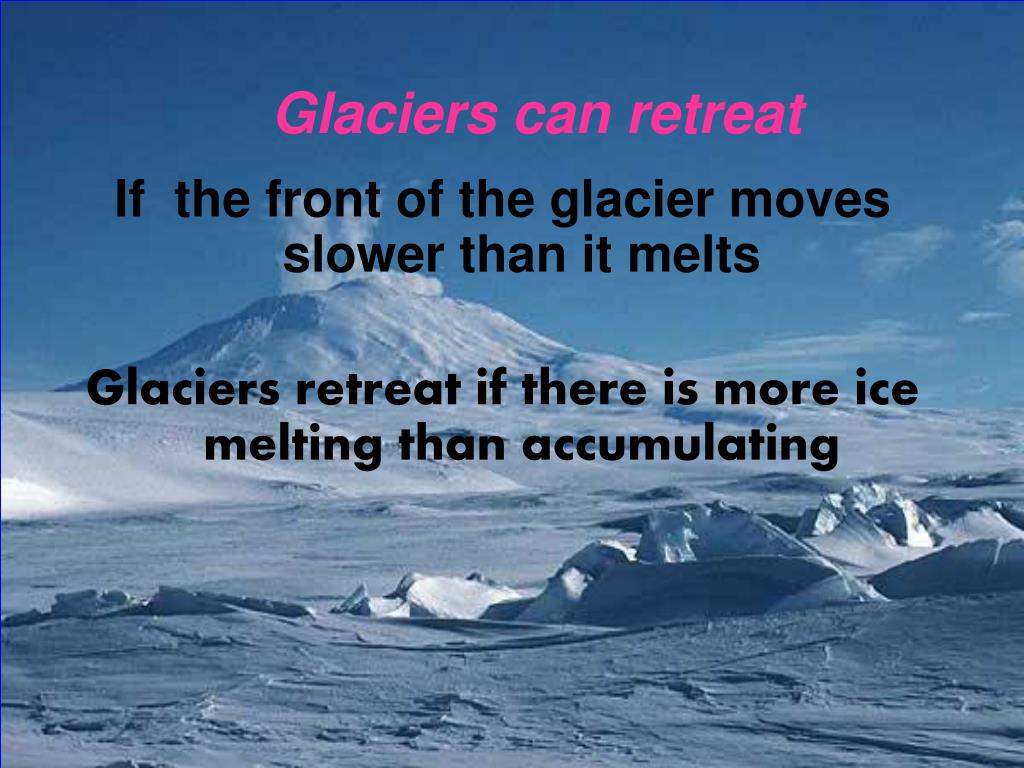 Glaciers can retreat

If the front of the glacier moves slower than it melts

Glaciers retreat if there is more ice melting than accumulating